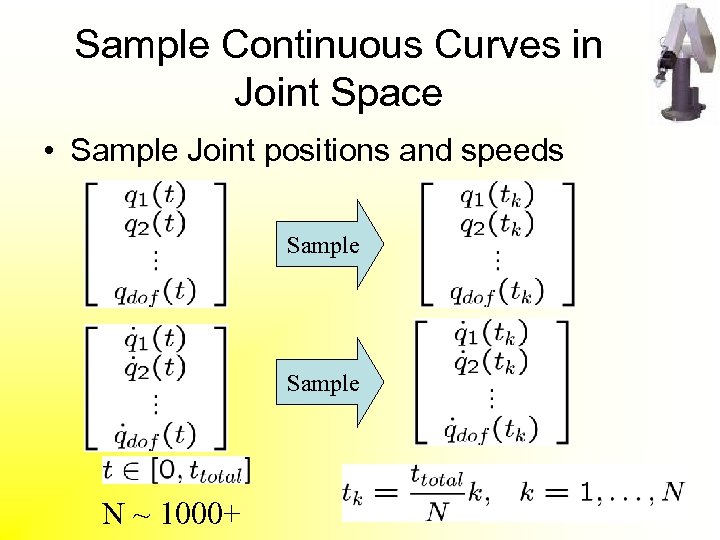 Sample Continuous Curves in Joint Space

• Sample Joint positions and speeds

$\begin{bmatrix} q_1(t) \\ q_2(t) \\ \vdots \\ q_{dof}(t) \end{bmatrix}$

Sample

$\begin{bmatrix} q_1(t_k) \\ q_2(t_k) \\ \vdots \\ q_{dof}(t_k) \end{bmatrix}$

$\begin{bmatrix} \dot{q}_1(t) \\ \dot{q}_2(t) \\ \vdots \\ \dot{q}_{dof}(t) \end{bmatrix}$

Sample

$\begin{bmatrix} \dot{q}_1(t_k) \\ \dot{q}_2(t_k) \\ \vdots \\ \dot{q}_{dof}(t_k) \end{bmatrix}$

$t \in [0, t_{total}]$

N ~ 1000+

$t_k = \frac{t_{total}}{N}k, \quad k = 1, \ldots, N$